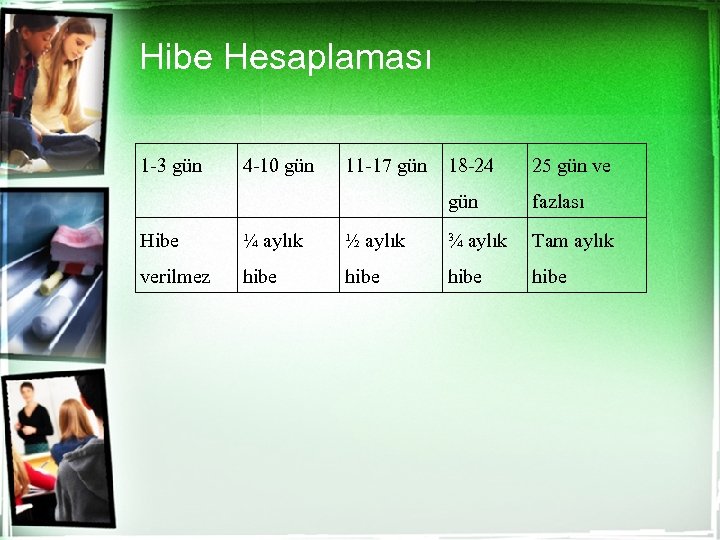 Hibe Hesaplaması

| 1-3 gün | 4-10 gün | 11-17 gün | 18-24 gün | 25 gün ve fazlası |
|---|---|---|---|---|
| Hibe verilmez | ¼ aylık hibe | ½ aylık hibe | ¾ aylık hibe | Tam aylık hibe |